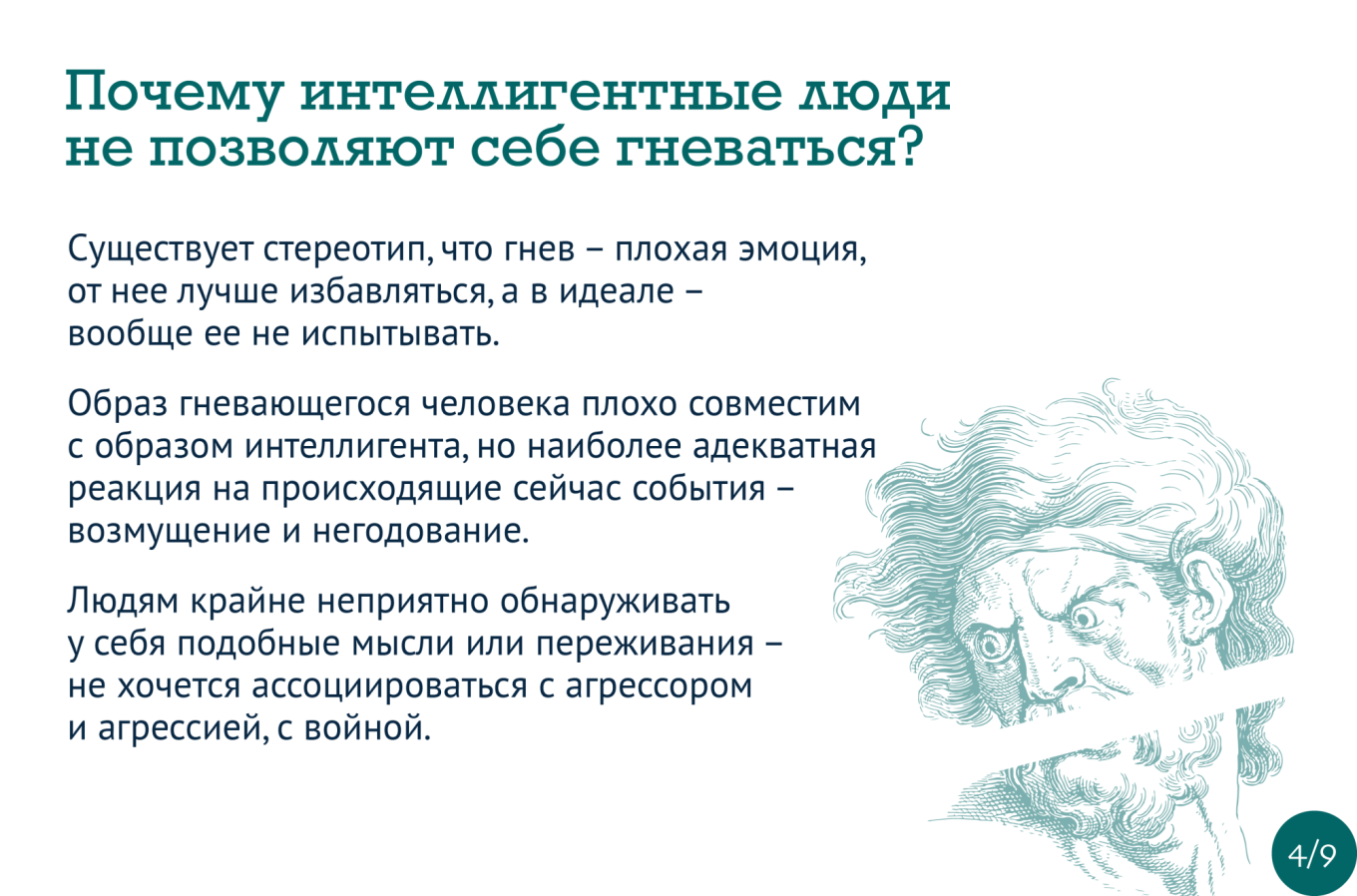 Почему интеллигентные люди не позволяют себе гневаться?

Существует стереотип, что гнев – плохая эмоция, от нее лучше избавляться, а в идеале – вообще ее не испытывать.

Образ гневающегося человека плохо совместим с образом интеллигента, но наиболее адекватная реакция на происходящие сейчас события – возмущение и негодование.

Людям крайне неприятно обнаруживать у себя подобные мысли или переживания – не хочется ассоциироваться с агрессором и агрессией, с войной.

4/9